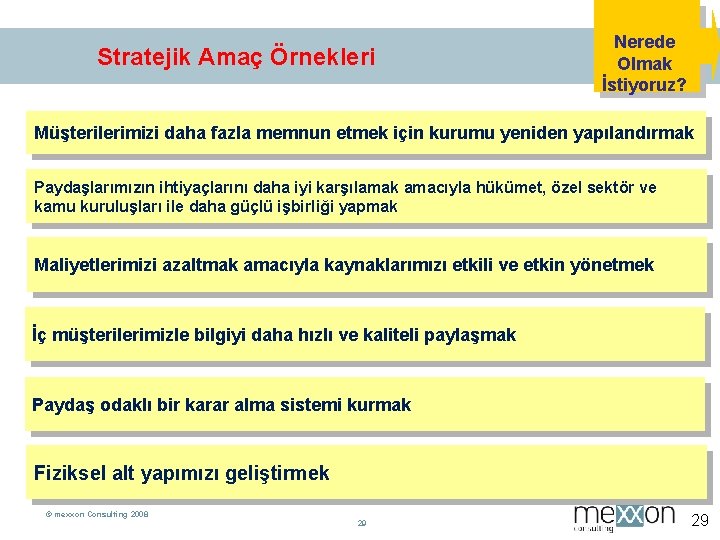 Stratejik Amaç Örnekleri

Nerede Olmak İstiyoruz?

Müşterilerimizi daha fazla memnun etmek için kurumu yeniden yapılandırmak

Paydaşlarımızın ihtiyaçlarını daha iyi karşılamak amacıyla hükümet, özel sektör ve kamu kuruluşları ile daha güçlü işbirliği yapmak

Maliyetlerimizi azaltmak amacıyla kaynaklarımızı etkili ve etkin yönetmek

İç müşterilerimizle bilgiyi daha hızlı ve kaliteli paylaşmak

Paydaş odaklı bir karar alma sistemi kurmak

Fiziksel alt yapımızı geliştirmek

© mexxon Consulting 2008

29

mexxon consulting

29